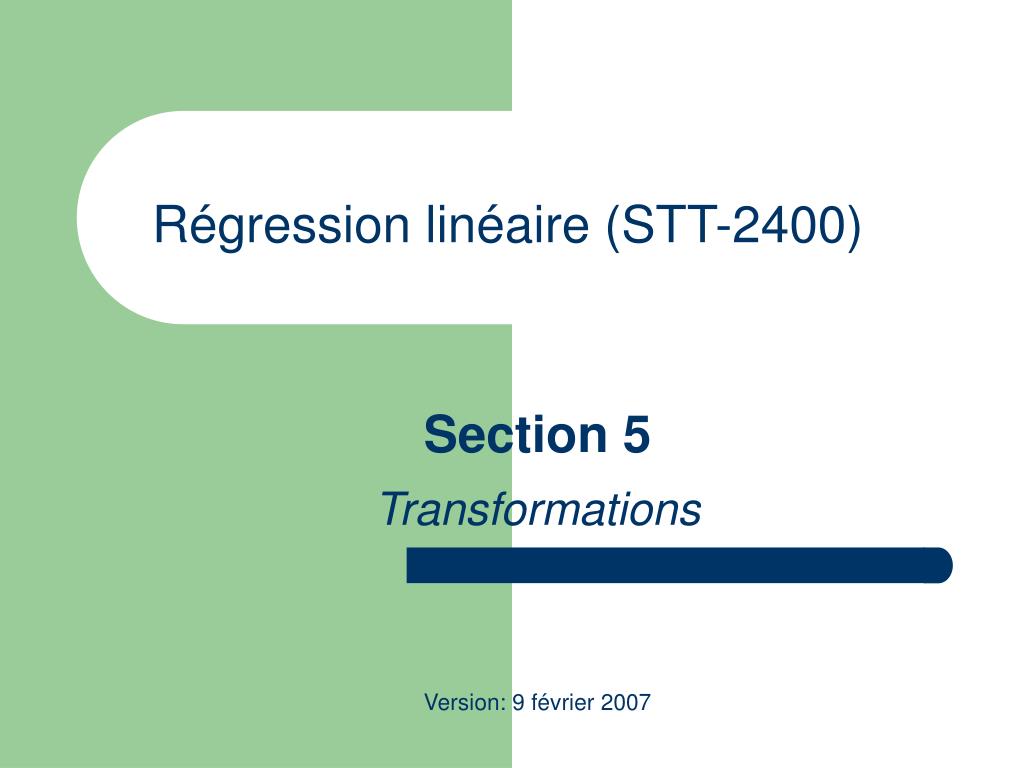 Régression linéaire (STT-2400)

Section 5

Transformations

Version: 9 février 2007